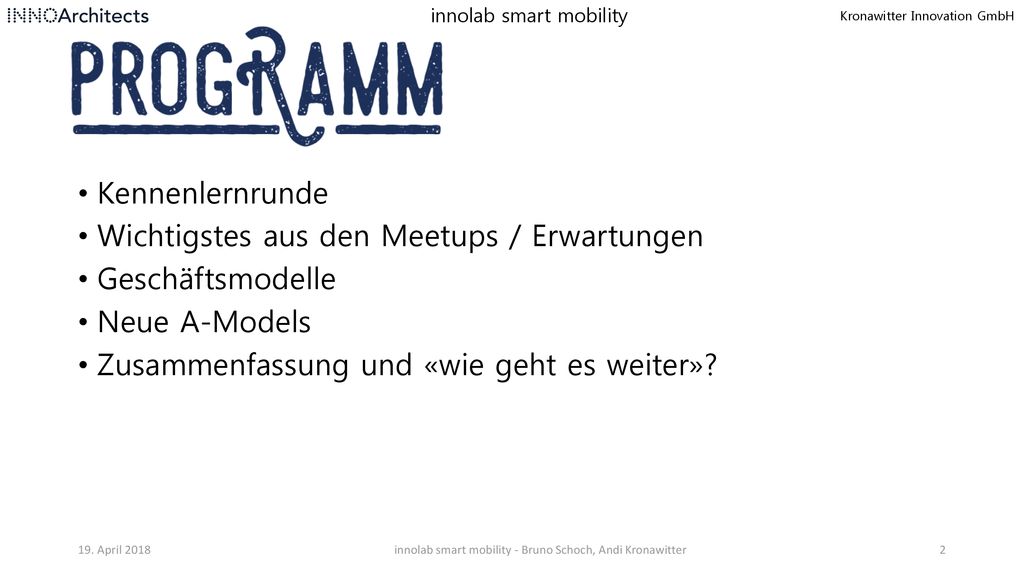 INNOArchitects

innolab smart mobility

Kronawitter Innovation GmbH

PROGRAMM

• Kennenlernrunde
• Wichtigstes aus den Meetups / Erwartungen
• Geschäftsmodelle
• Neue A-Models
• Zusammenfassung und «wie geht es weiter»?

19. April 2018

innolab smart mobility - Bruno Schoch, Andi Kronawitter

2